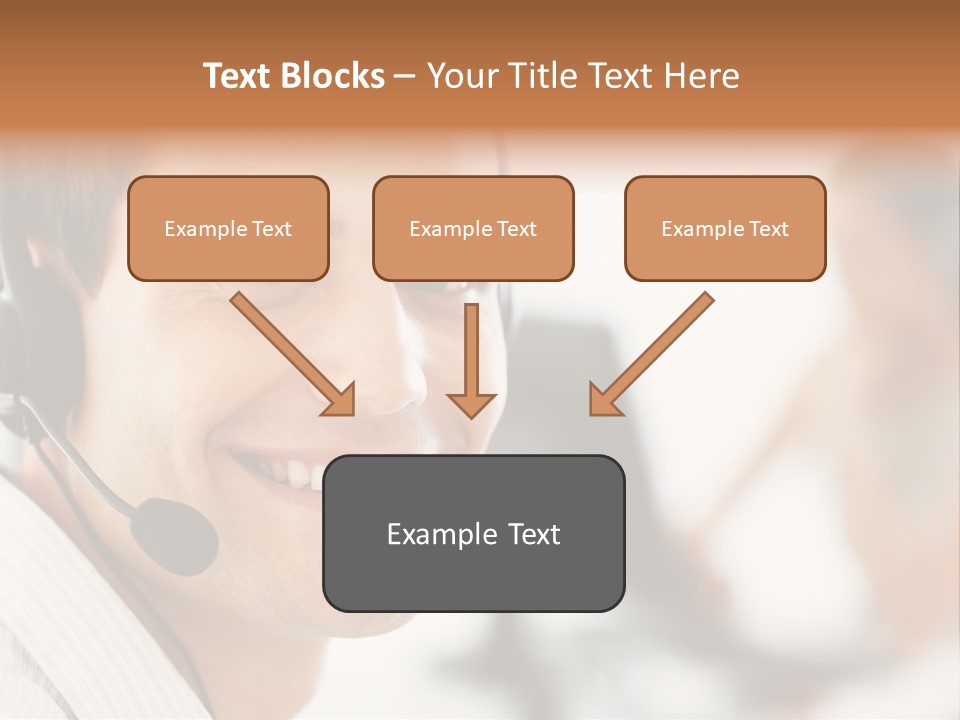 Text Blocks – Your Title Text Here

Example Text

Example Text

Example Text

Example Text